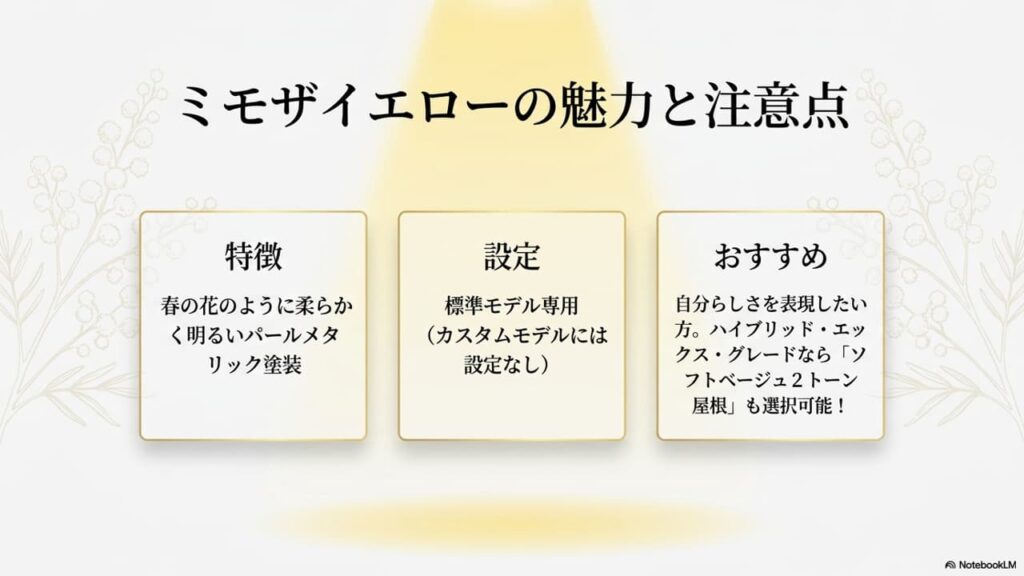 ミモザイエローの魅力と注意点

特徴

春の花のように柔らかく明るいパールメタリック塗装

設定

標準モデル専用（カスタムモデルには設定なし）

おすすめ

自分らしさを表現したい方。ハイブリッド・エックス・グレードなら「ソフトベージュ２トーン屋根」も選択可能！

NotebookLM